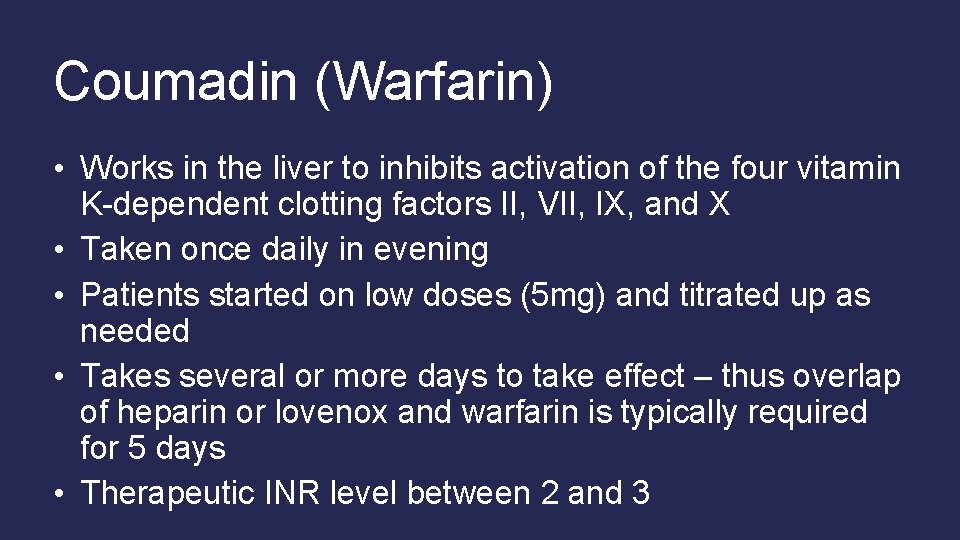 Coumadin (Warfarin)

• Works in the liver to inhibits activation of the four vitamin K-dependent clotting factors II, VII, IX, and X
• Taken once daily in evening
• Patients started on low doses (5mg) and titrated up as needed
• Takes several or more days to take effect – thus overlap of heparin or lovenox and warfarin is typically required for 5 days
• Therapeutic INR level between 2 and 3